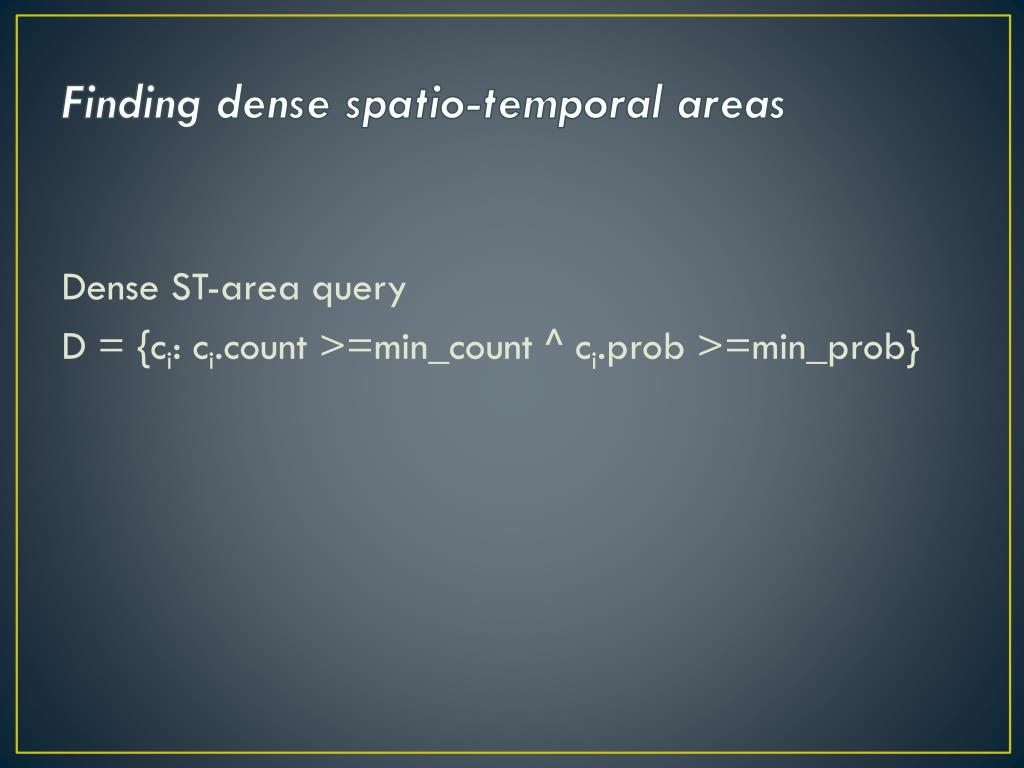 Finding dense spatio-temporal areas

Dense ST-area query

D = {$c_i$: $c_i$.count >=min_count ^ $c_i$.prob >=min_prob}